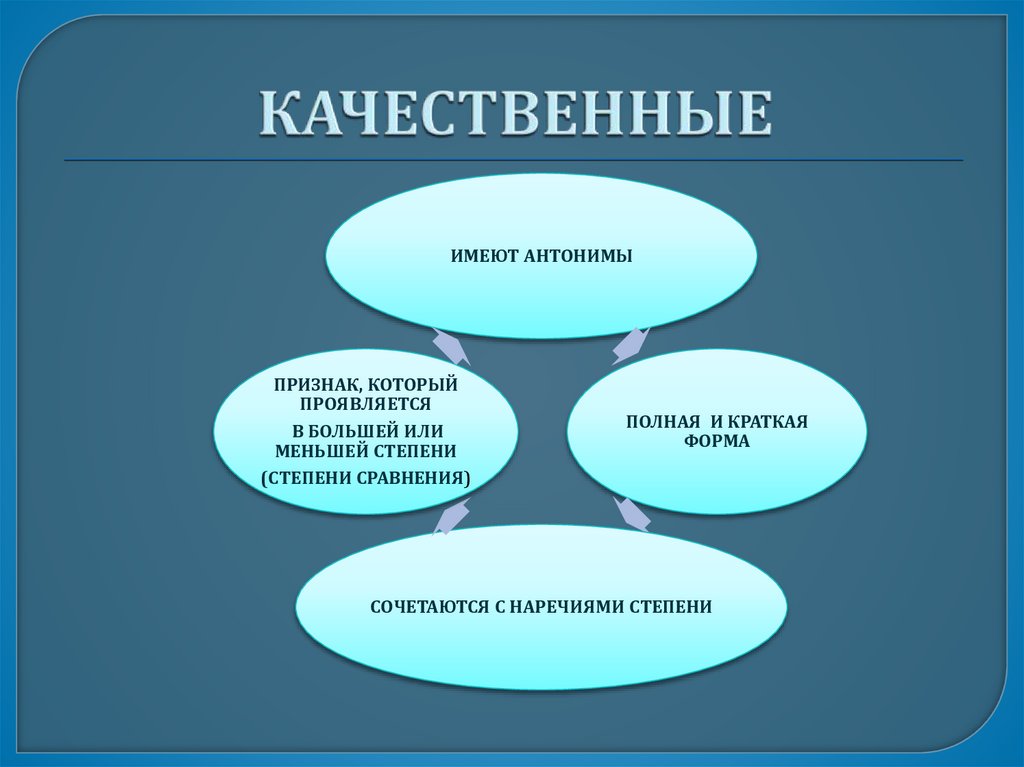 КАЧЕСТВЕННЫЕ

ИМЕЮТ АНТОНИМЫ

ПРИЗНАК, КОТОРЫЙ ПРОЯВЛЯЕТСЯ

В БОЛЬШЕЙ ИЛИ МЕНЬШЕЙ СТЕПЕНИ

(СТЕПЕНИ СРАВНЕНИЯ)

ПОЛНАЯ И КРАТКАЯ ФОРМА

СОЧЕТАЮТСЯ С НАРЕЧИЯМИ СТЕПЕНИ